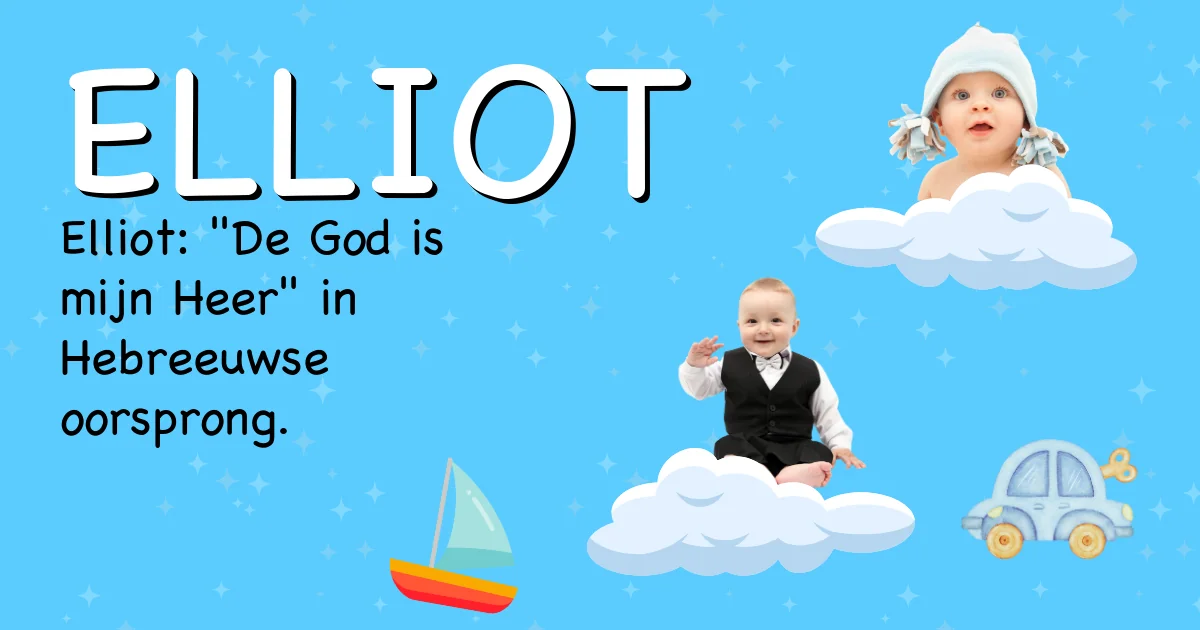 ELLIOT

Elliot: "De God is mijn Heer" in Hebreeuwse oorsprong.